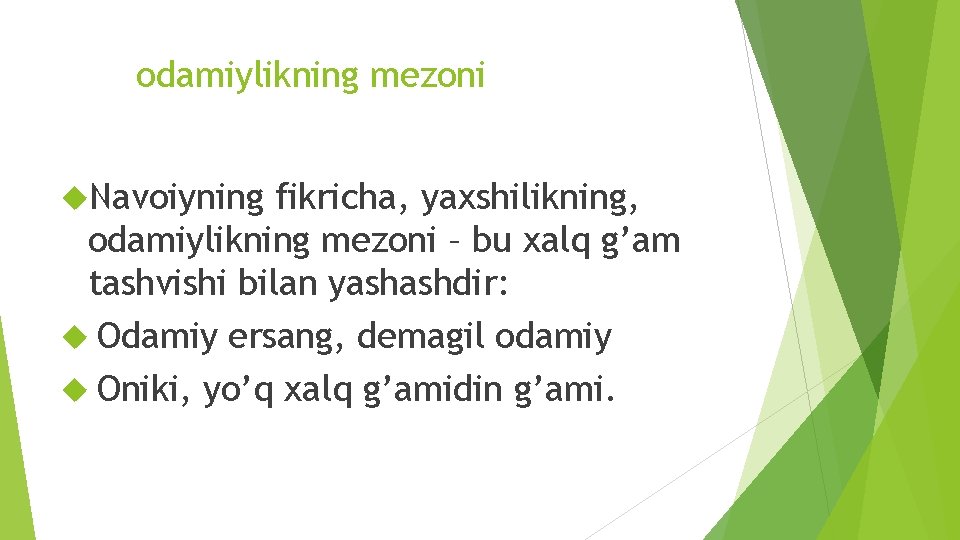 odamiylikning mezoni

Navoiyning fikricha, yaxshilikning, odamiylikning mezoni – bu xalq g’am tashvishi bilan yashashdir:

Odamiy ersang, demagil odamiy

Oniki, yo’q xalq g’amidin g’ami.